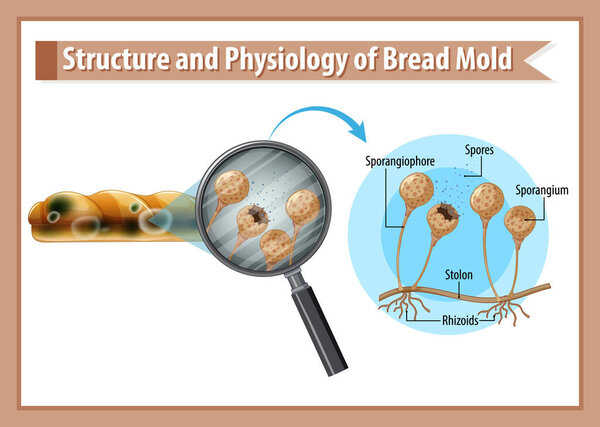 Structure and Physiology of Bread Mold

Sporangiophore

Spores

Sporangium

Stolon

Rhizoids